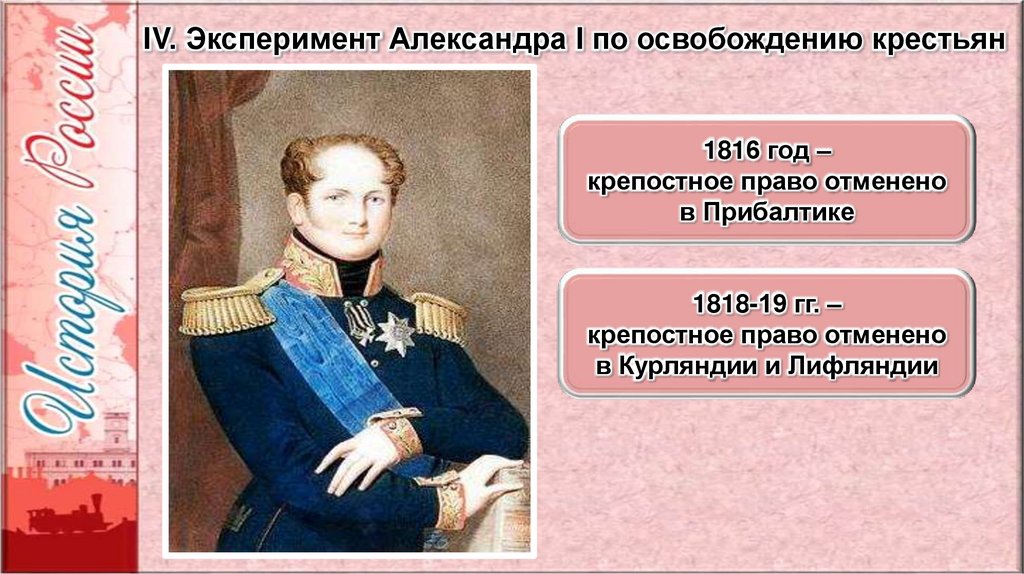 История России

IV. Эксперимент Александра I по освобождению крестьян

1816 год –
крепостное право отменено
в Прибалтике

1818-19 гг. –
крепостное право отменено
в Курляндии и Лифляндии